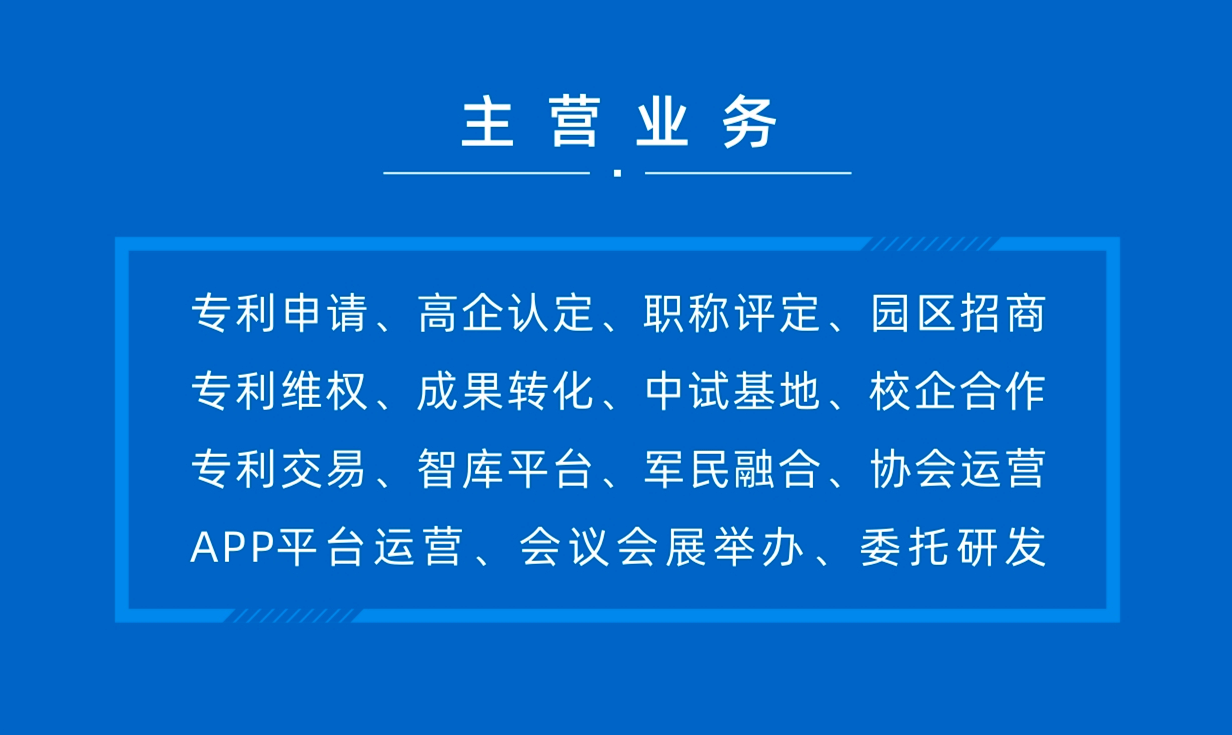 主营业务

专利申请、高企认定、职称评定、园区招商
专利维权、成果转化、中试基地、校企合作
专利交易、智库平台、军民融合、协会运营
APP平台运营、会议会展举办、委托研发